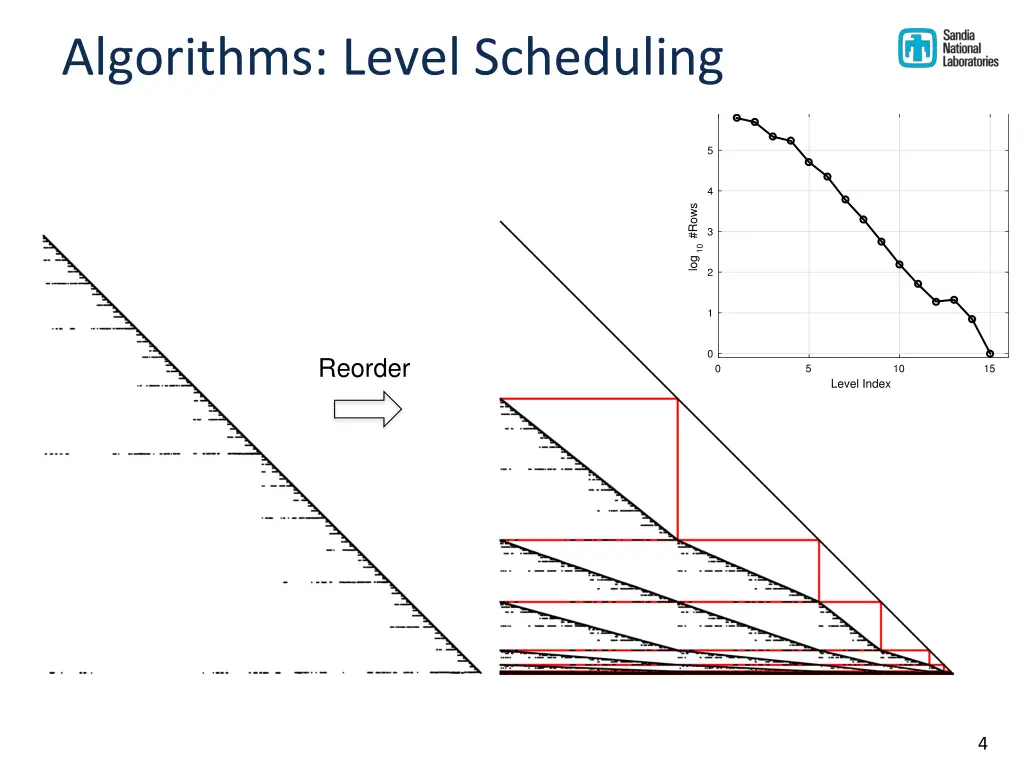 Algorithms: Level Scheduling

Sandia National Laboratories

$\log_{10}$ #Rows

5
4
3
2
1
0

0
5
10
15

Level Index

Reorder

4